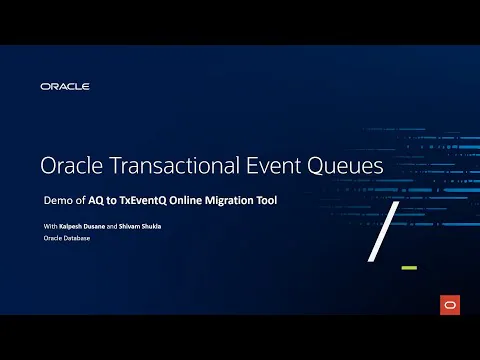 ORACLE

Oracle Transactional Event Queues

Demo of AQ to TxEventQ Online Migration Tool

With Kalpesh Dusane and Shivam Shukla

Oracle Database